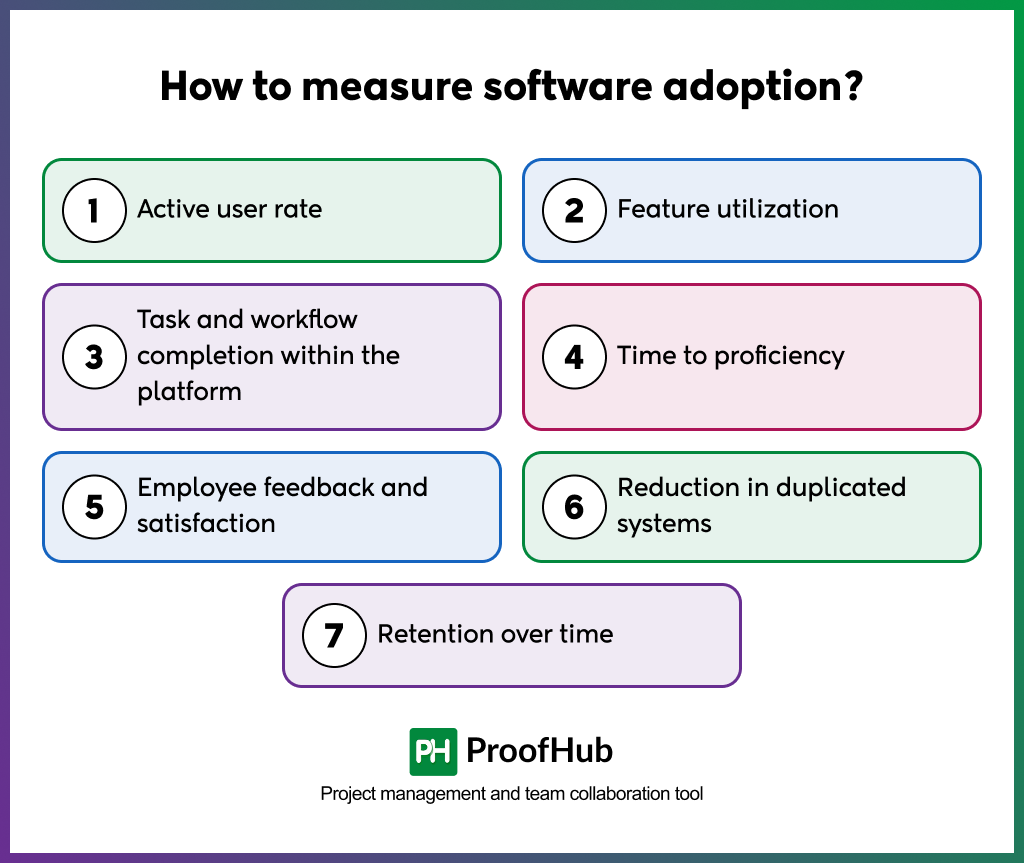 How to measure software adoption?

1 Active user rate

2 Feature utilization

3 Task and workflow completion within the platform

4 Time to proficiency

5 Employee feedback and satisfaction

6 Reduction in duplicated systems

7 Retention over time

PH ProofHub

Project management and team collaboration tool